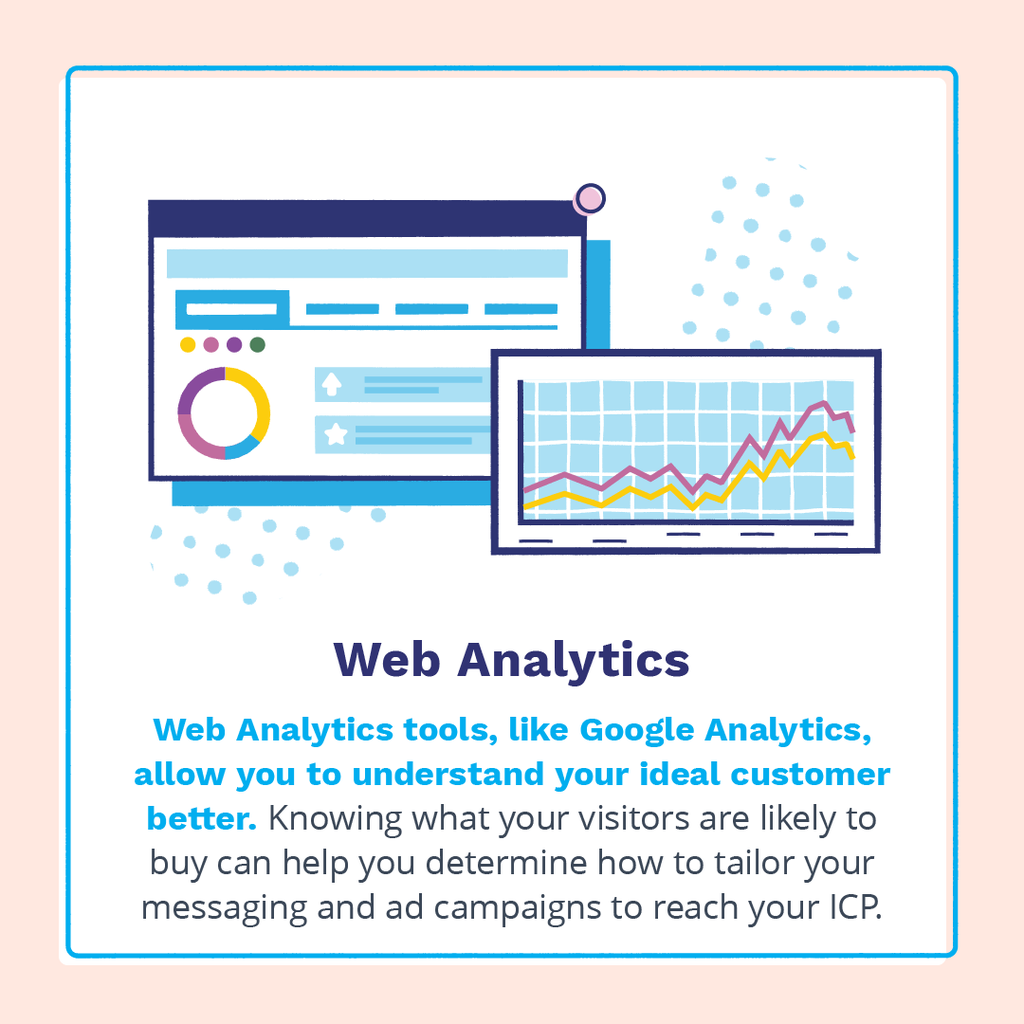 Web Analytics

Web Analytics tools, like Google Analytics, allow you to understand your ideal customer better. Knowing what your visitors are likely to buy can help you determine how to tailor your messaging and ad campaigns to reach your ICP.